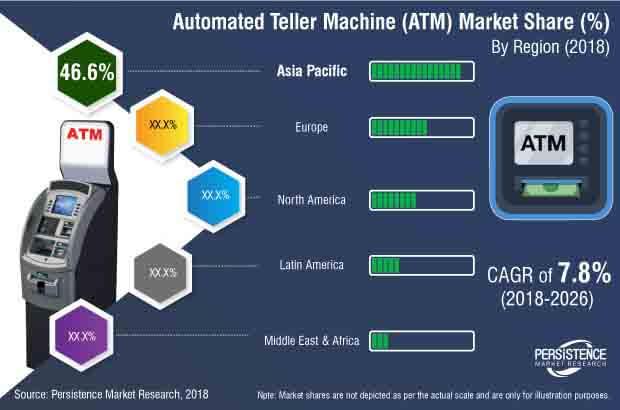 Automated Teller Machine (ATM) Market Share (%)
By Region (2018)

46.6%
Asia Pacific

XX.X%
Europe

XX.X%
North America

XX.X%
Latin America

XX.X%
Middle East & Africa

ATM

ATM

CAGR of 7.8%
(2018-2026)

PERSISTENCE
MARKET RESEARCH

Source: Persistence Market Research, 2018

Note: Market shares are not depicted as per the actual scale and are only for illustration purposes.